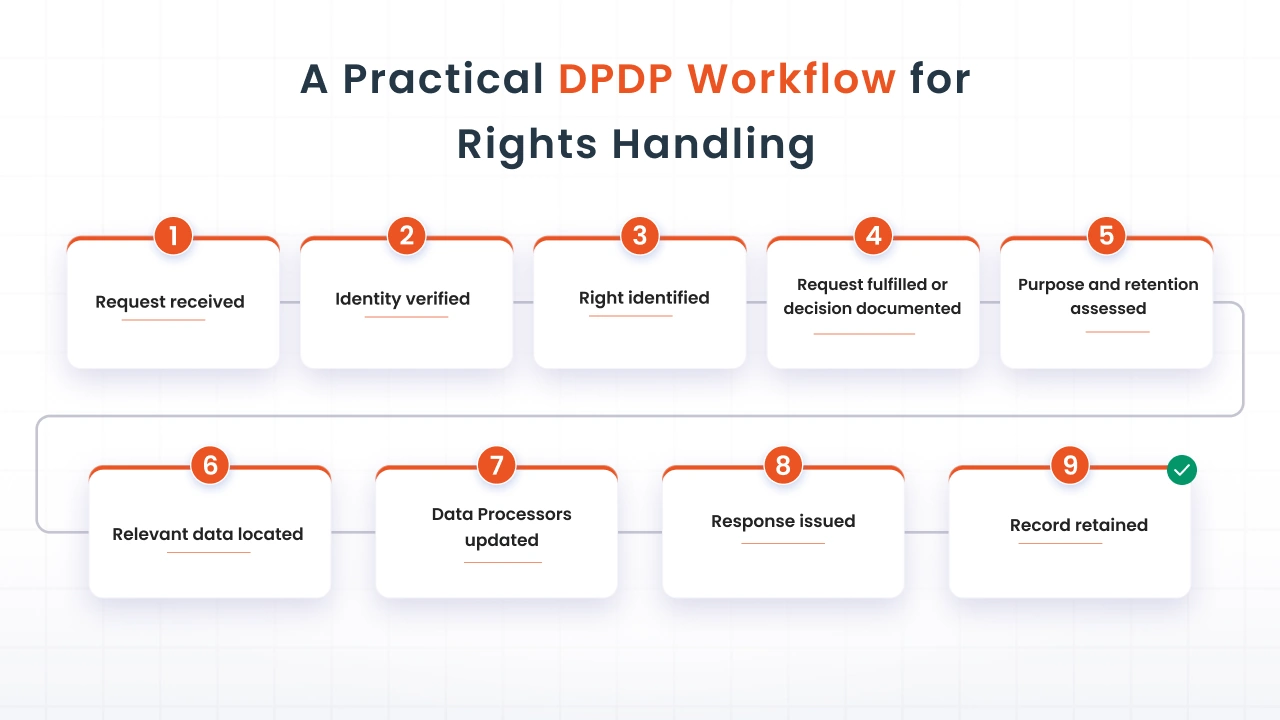 A Practical DPDP Workflow for Rights Handling

1
Request received

2
Identity verified

3
Right identified

4
Request fulfilled or decision documented

5
Purpose and retention assessed

6
Relevant data located

7
Data Processors updated

8
Response issued

9
Record retained